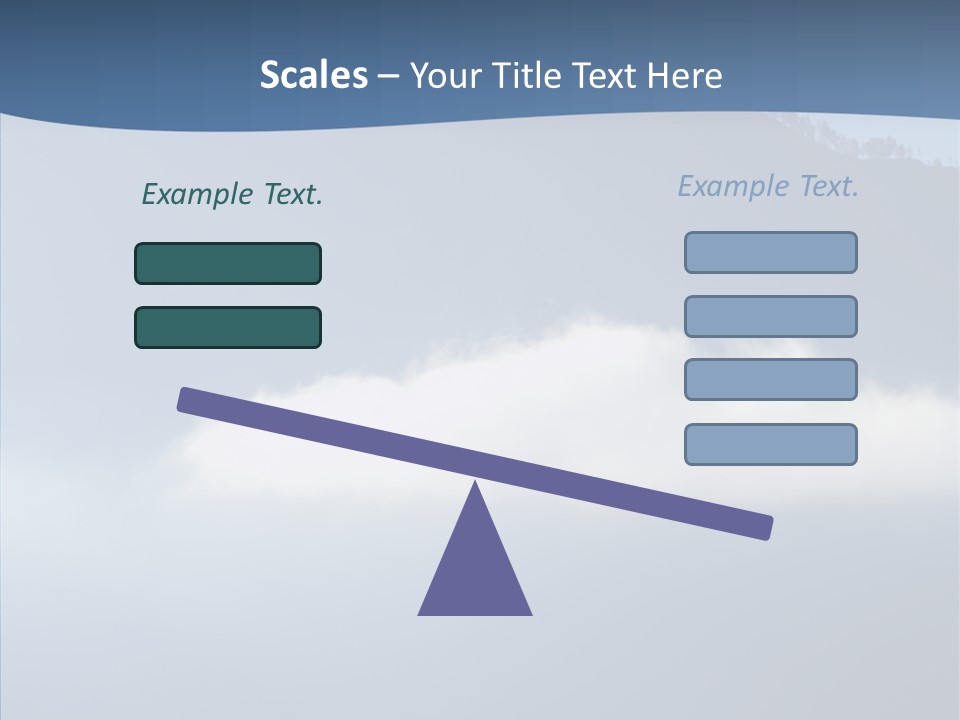 Scales – Your Title Text Here

Example Text.

Example Text.